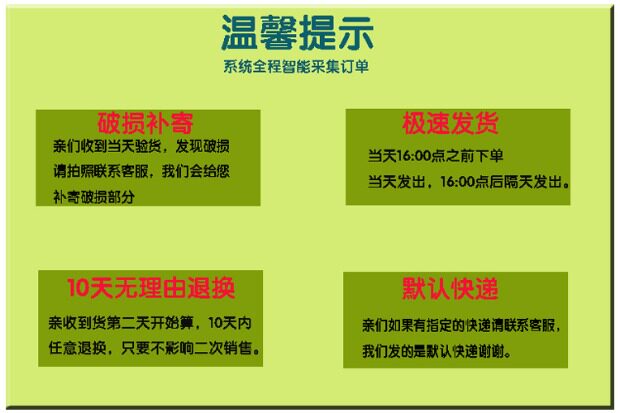 温馨提示

系统全程智能采集订单

破损补寄

亲们收到当天验货，发现破损请拍照联系客服，我们会给您补寄破损部分

极速发货

当天16:00点之前下单
当天发出，16:00点后隔天发出。

10天无理由退换

亲收到货第二天开始算，10天内任意退换，只要不影响二次销售。

默认快递

亲们如果有指定的快递请联系客服，我们发的是默认快递谢谢。